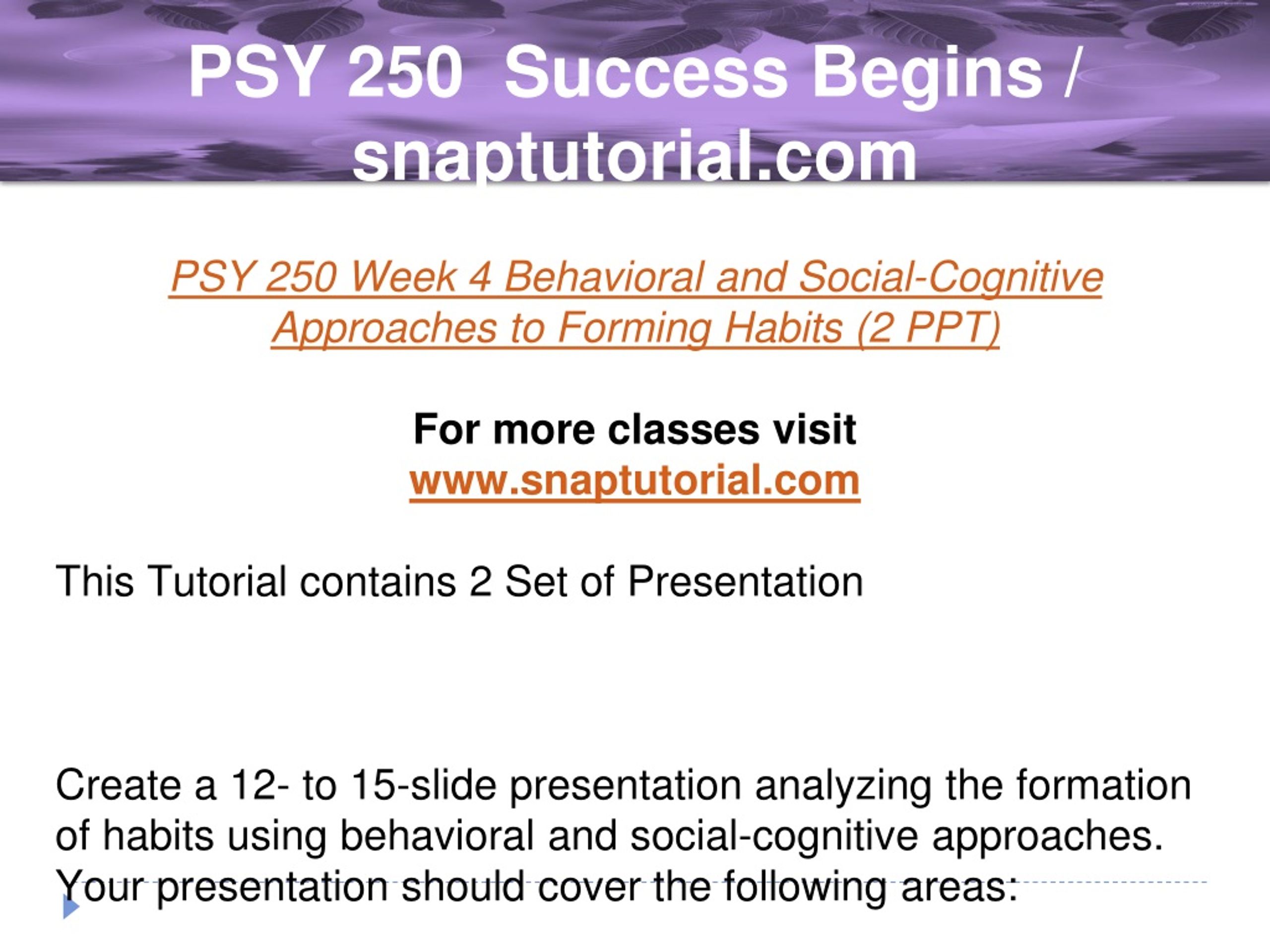 PSY 250 Success Begins / snaptutorial.com

PSY 250 Week 4 Behavioral and Social-Cognitive Approaches to Forming Habits (2 PPT)

For more classes visit
www.snaptutorial.com

This Tutorial contains 2 Set of Presentation

Create a 12- to 15-slide presentation analyzing the formation of habits using behavioral and social-cognitive approaches. Your presentation should cover the following areas: